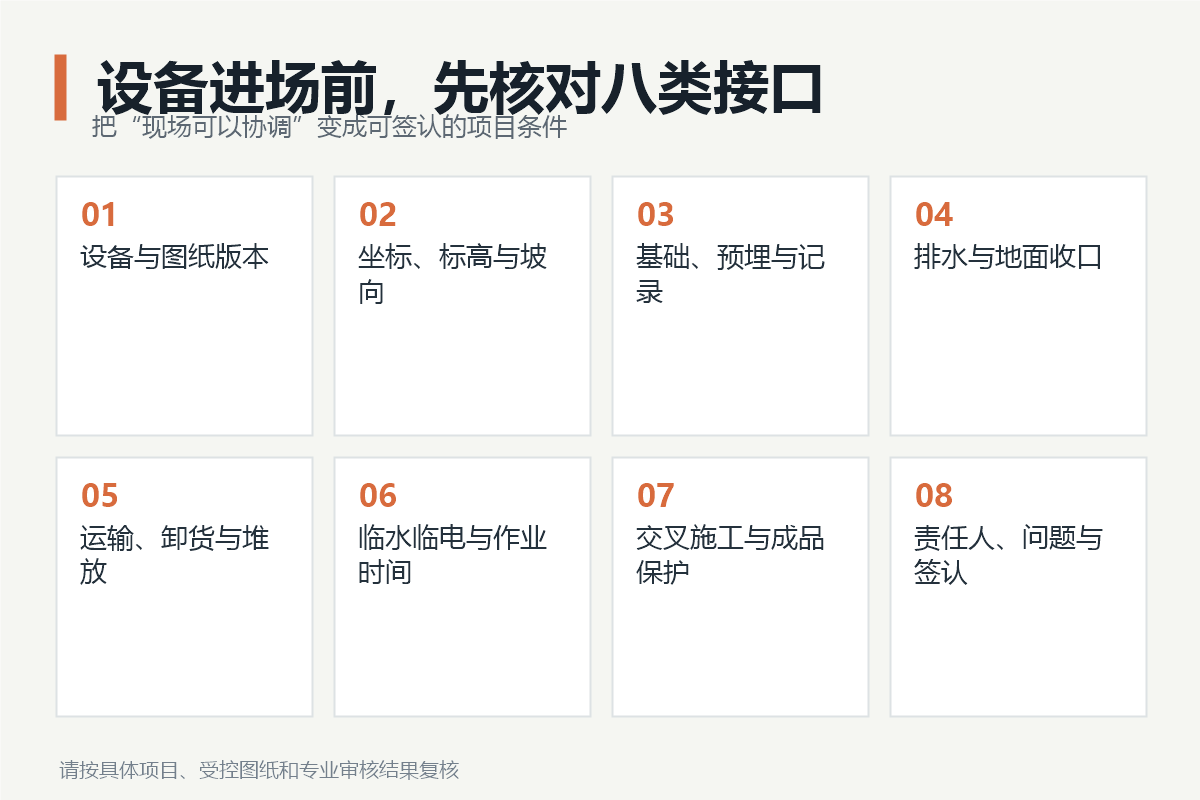 设备进场前，先核对八类接口

把“现场可以协调”变成可签认的项目条件

01
设备与图纸版本

02
坐标、标高与坡向

03
基础、预埋与记录

04
排水与地面收口

05
运输、卸货与堆放

06
临水临电与作业时间

07
交叉施工与成品保护

08
责任人、问题与签认

请按具体项目、受控图纸和专业审核结果复核